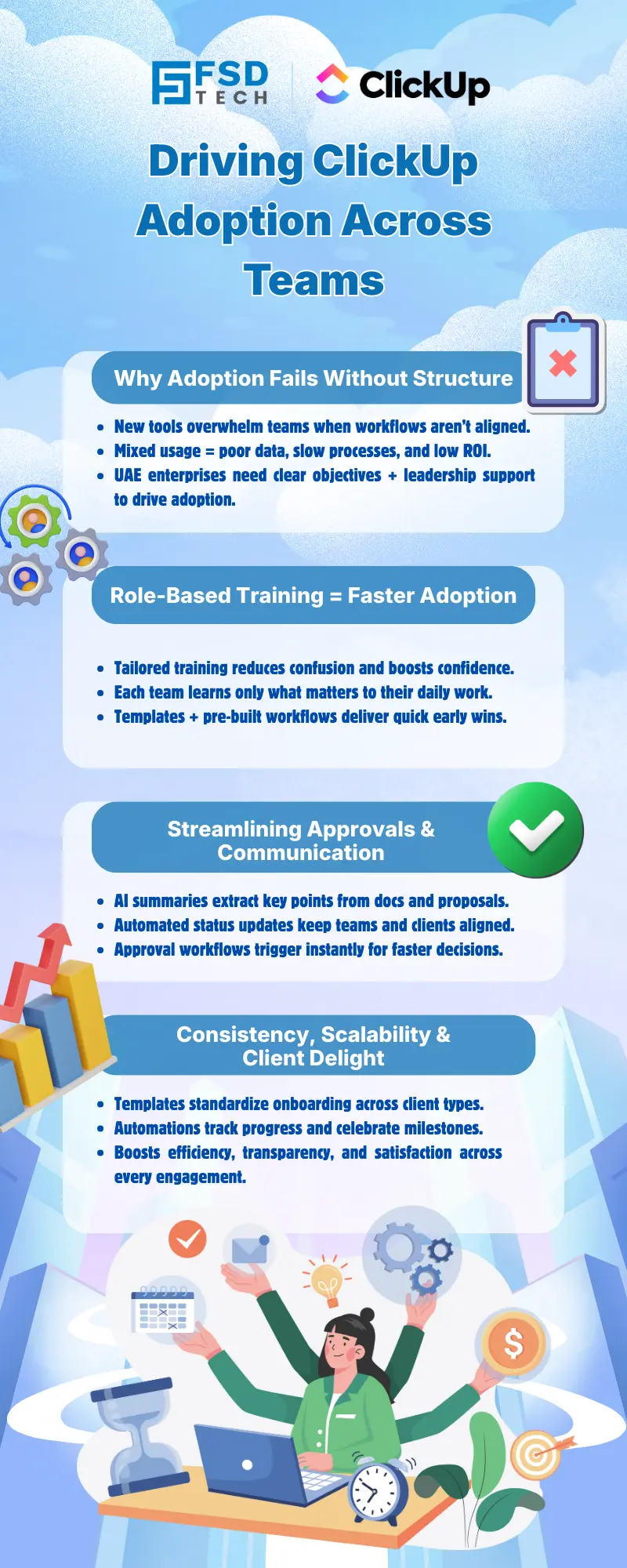 FSD TECH

ClickUp

Driving ClickUp Adoption Across Teams

Why Adoption Fails Without Structure

- New tools overwhelm teams when workflows aren't aligned.
- Mixed usage = poor data, slow processes, and low ROI.
- UAE enterprises need clear objectives + leadership support to drive adoption.

Role-Based Training = Faster Adoption

- Tailored training reduces confusion and boosts confidence.
- Each team learns only what matters to their daily work.
- Templates + pre-built workflows deliver quick early wins.

Streamlining Approvals & Communication

- AI summaries extract key points from docs and proposals.
- Automated status updates keep teams and clients aligned.
- Approval workflows trigger instantly for faster decisions.

Consistency, Scalability & Client Delight

- Templates standardize onboarding across client types.
- Automations track progress and celebrate milestones.
- Boosts efficiency, transparency, and satisfaction across every engagement.

$